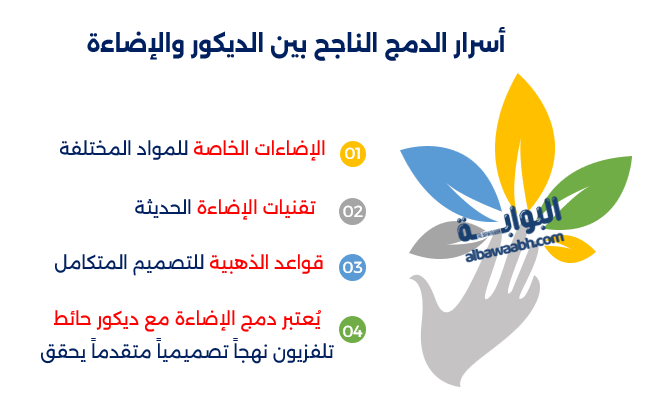 أسرار الدمج الناجح بين الديكور والإضاءة

01 الإضاءات الخاصة للمواد المختلفة

02 تقنيات الإضاءة الحديثة

03 قواعد الذهبية للتصميم المتكامل

04 يُعتبر دمج الإضاءة مع ديكور حائط تلفزيون نهجاً تصميمياً متقدماً يحقق

البوابة
albawaabh.com